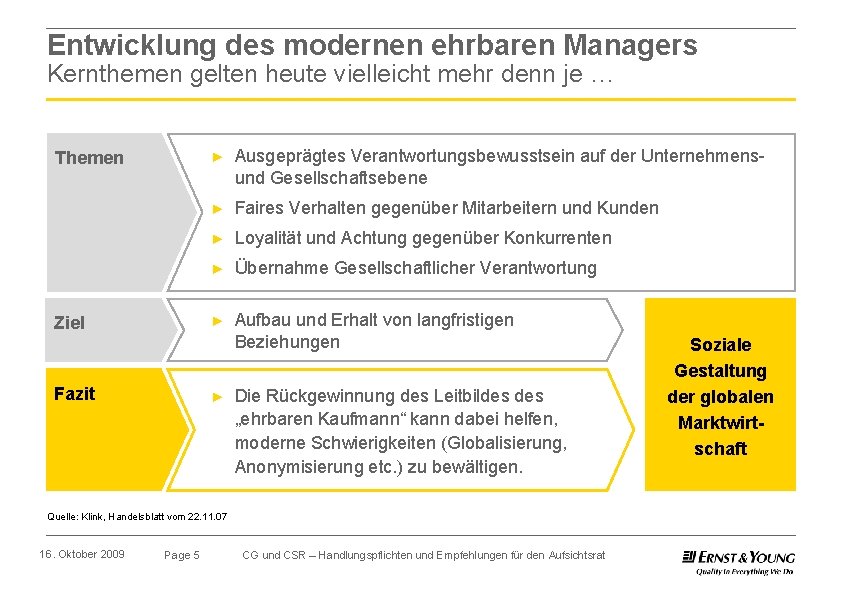 Entwicklung des modernen ehrbaren Managers
Kernthemen gelten heute vielleicht mehr denn je …

Themen

► Ausgeprägtes Verantwortungsbewusstsein auf der Unternehmens- und Gesellschaftsebene
► Faires Verhalten gegenüber Mitarbeitern und Kunden
► Loyalität und Achtung gegenüber Konkurrenten
► Übernahme Gesellschaftlicher Verantwortung

Ziel

► Aufbau und Erhalt von langfristigen Beziehungen

Fazit

► Die Rückgewinnung des Leitbildes des „ehrbaren Kaufmann“ kann dabei helfen, moderne Schwierigkeiten (Globalisierung, Anonymisierung etc.) zu bewältigen.

Soziale Gestaltung der globalen Marktwirtschaft

Quelle: Klink, Handelsblatt vom 22.11.07

16. Oktober 2009 Page 5 CG und CSR – Handlungspflichten und Empfehlungen für den Aufsichtsrat

ERNST & YOUNG
Quality In Everything We Do